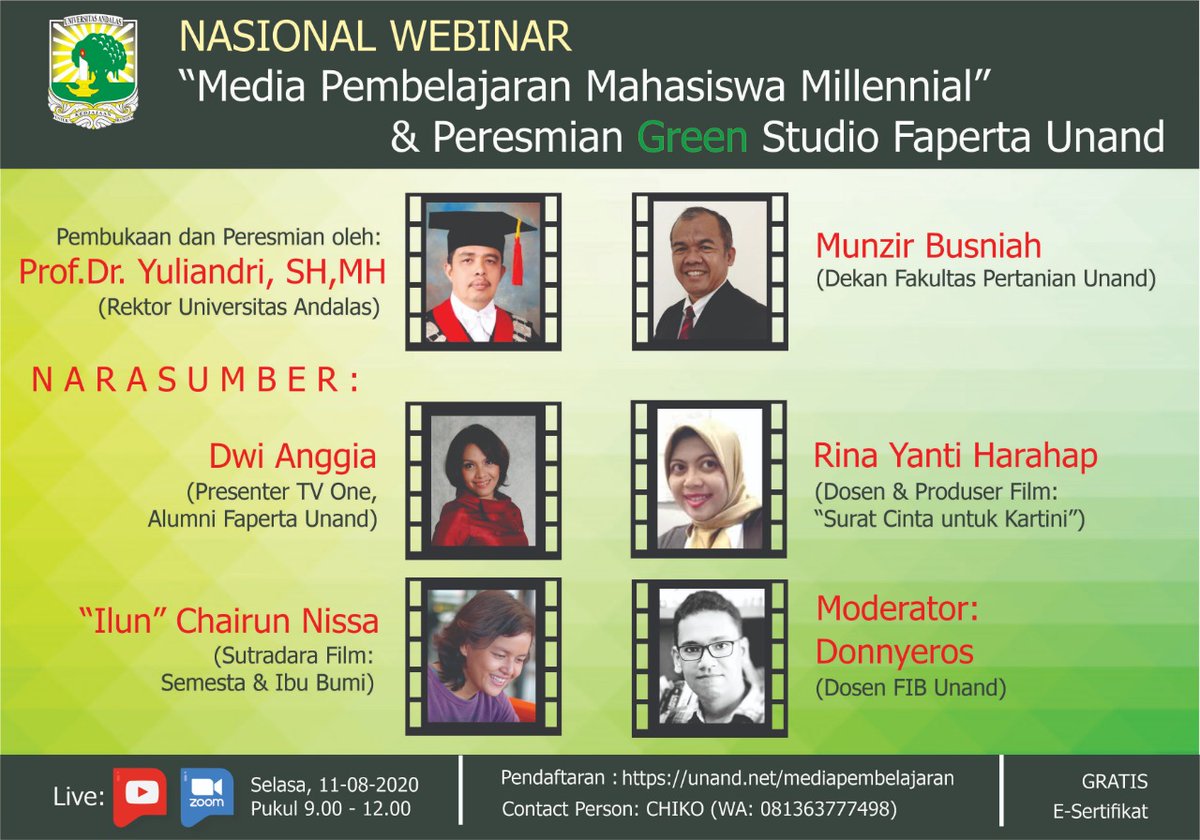 UNIVERSITAS ANDALAS

NASIONAL WEBINAR
"Media Pembelajaran Mahasiswa Millennial"
& Peresmian Green Studio Faperta Unand

Pembukaan dan Peresmian oleh:
Prof.Dr. Yuliandri, SH,MH
(Rektor Universitas Andalas)

Munzir Busniah
(Dekan Fakultas Pertanian Unand)

NARASUMBER:

Dwi Anggia
(Presenter TV One, Alumni Faperta Unand)

Rina Yanti Harahap
(Dosen & Produser Film: "Surat Cinta untuk Kartini")

"Ilun" Chairun Nissa
(Sutradara Film: Semesta & Ibu Bumi)

Moderator:
Donnyeros
(Dosen FIB Unand)

Live: zoom

Selasa, 11-08-2020
Pukul 9.00 - 12.00

Pendaftaran : https://unand.net/mediapembelajaran
Contact Person: CHIKO (WA: 081363777498)

GRATIS
E-Sertifikat